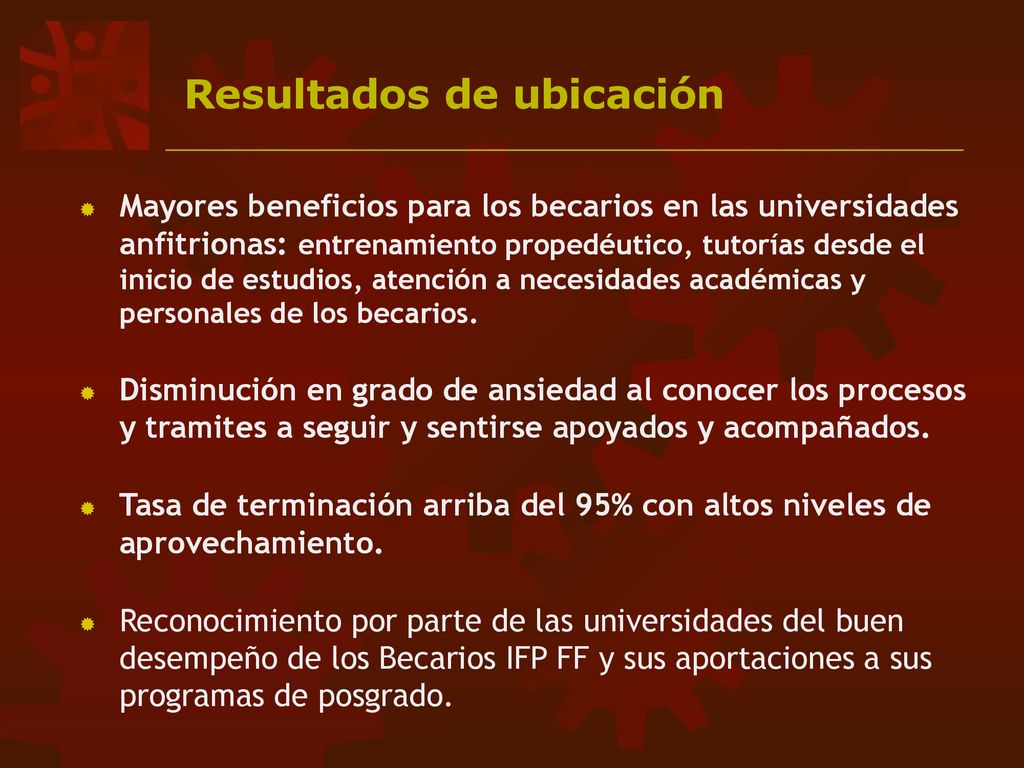 Resultados de ubicación

Mayores beneficios para los becarios en las universidades anfitrionas: entrenamiento propedéutico, tutorías desde el inicio de estudios, atención a necesidades académicas y personales de los becarios.

Disminución en grado de ansiedad al conocer los procesos y tramites a seguir y sentirse apoyados y acompañados.

Tasa de terminación arriba del 95% con altos niveles de aprovechamiento.

Reconocimiento por parte de las universidades del buen desempeño de los Becarios IFP FF y sus aportaciones a sus programas de posgrado.